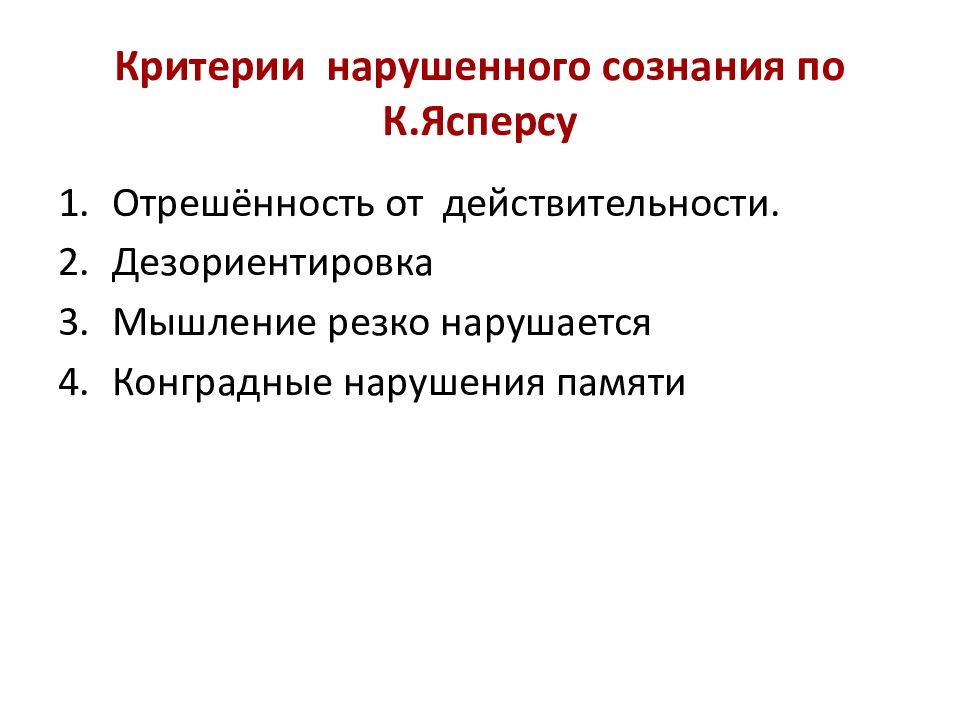 Критерии нарушенного сознания по К.Ясперсу

1. Отрешённость от действительности.
2. Дезориентировка
3. Мышление резко нарушается
4. Конградные нарушения памяти